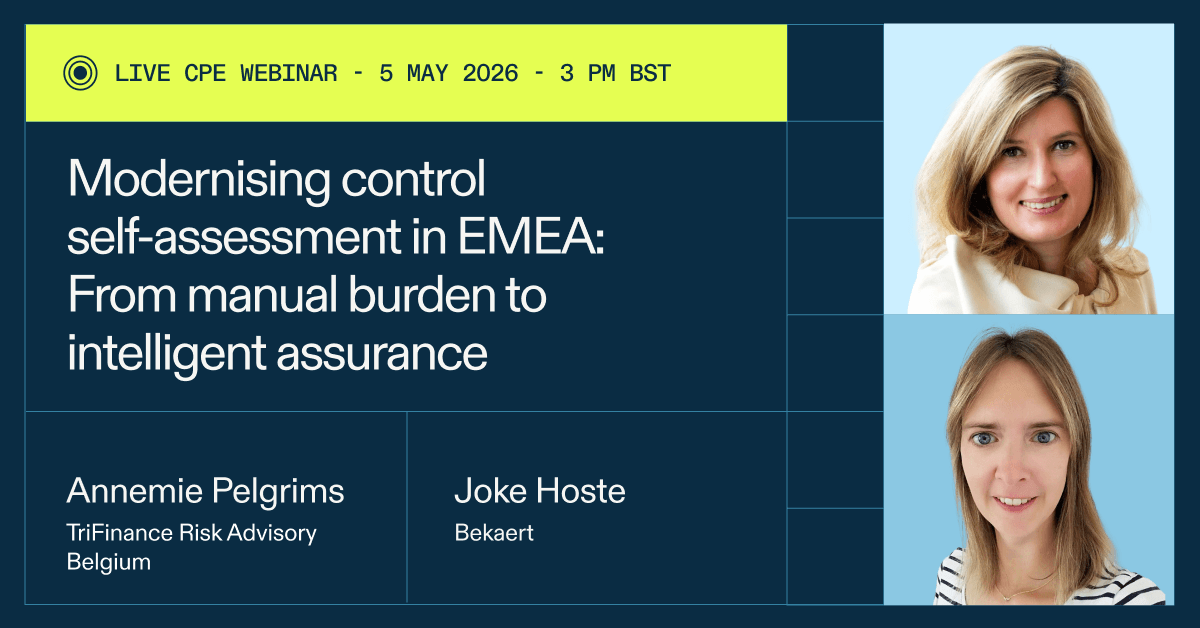 LIVE CPE WEBINAR - 5 MAY 2026 - 3 PM BST

Modernising control self-assessment in EMEA: From manual burden to intelligent assurance

Annemie Pelgrims
TriFinance Risk Advisory Belgium

Joke Hoste
Bekaert